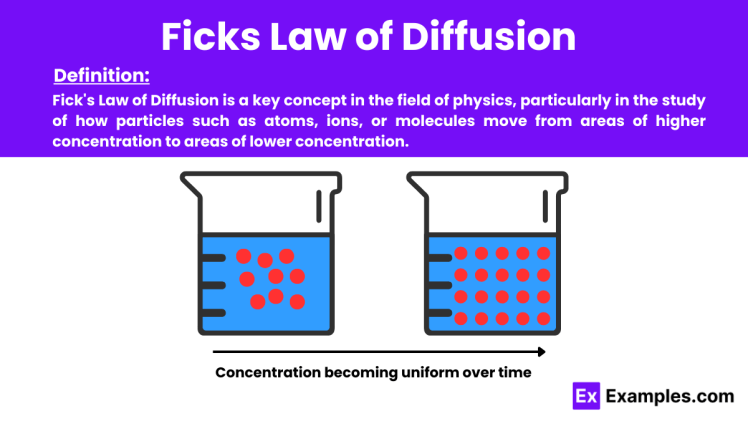 Ficks Law of Diffusion

Definition:

Fick's Law of Diffusion is a key concept in the field of physics, particularly in the study of how particles such as atoms, ions, or molecules move from areas of higher concentration to areas of lower concentration.

Concentration becoming uniform over time

Ex Examples.com